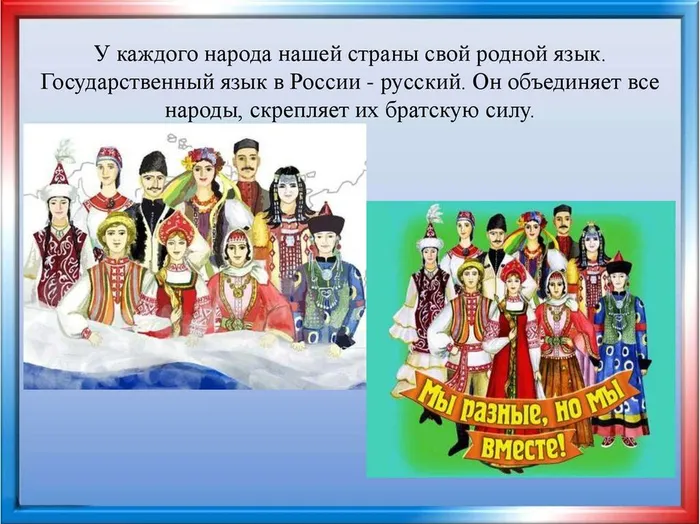 У каждого народа нашей страны свой родной язык. Государственный язык в России - русский. Он объединяет все народы, скрепляет их братскую силу.

Мы разные, но мы вместе!